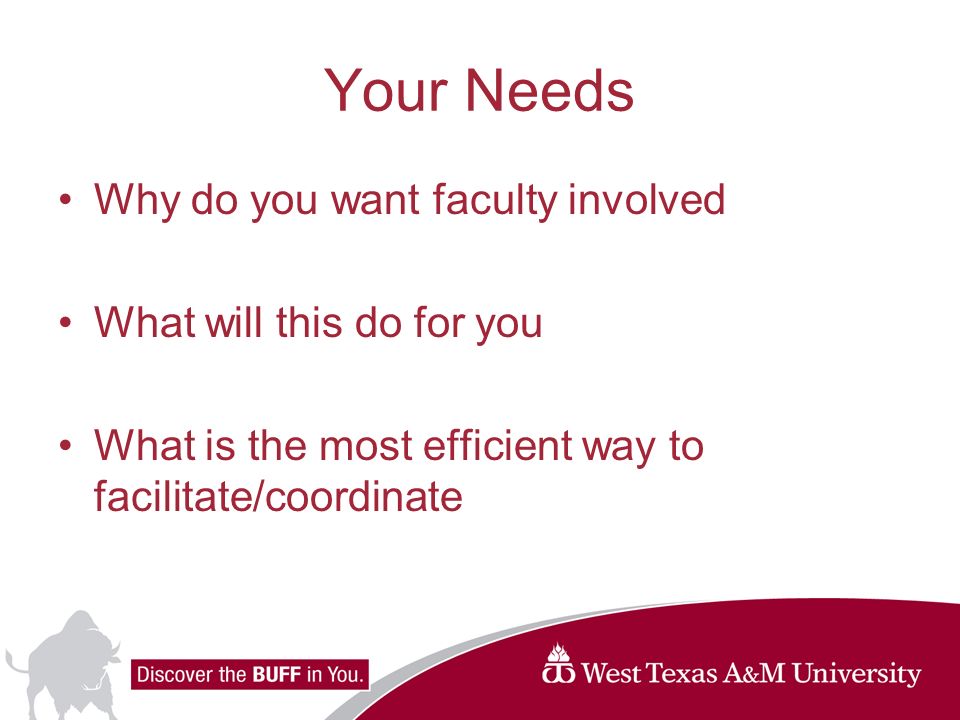 Your Needs

• Why do you want faculty involved

• What will this do for you

• What is the most efficient way to facilitate/coordinate

Discover the BUFF in You.

West Texas A&M University